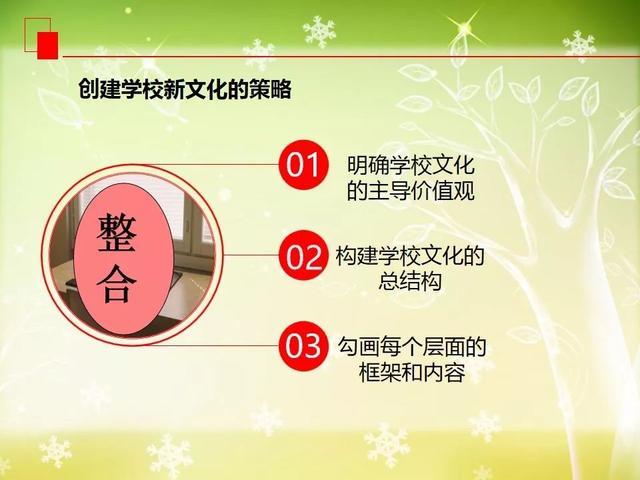 创建学校新文化的策略

整合

01 明确学校文化的主导价值观

02 构建学校文化的总结构

03 勾画每个层面的框架和内容